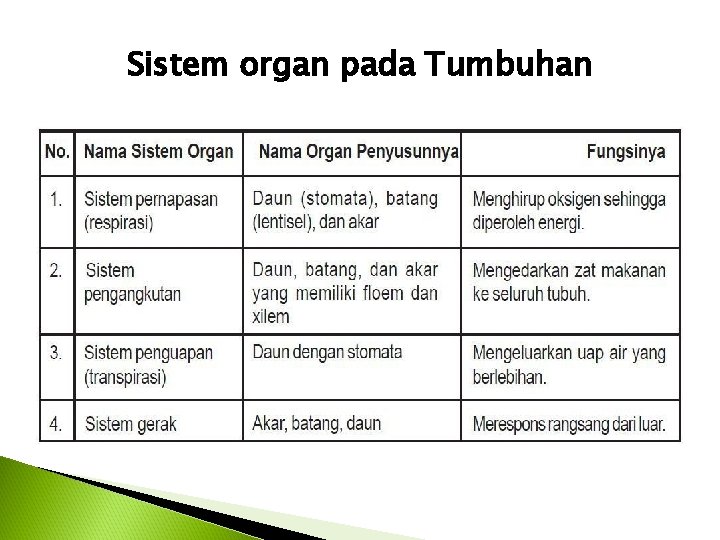 Sistem organ pada Tumbuhan

| No. | Nama Sistem Organ | Nama Organ Penyusunnya | Fungsinya |
|---|---|---|---|
| 1. | Sistem pernapasan (respirasi) | Daun (stomata), batang (lentisel), dan akar | Menghirup oksigen sehingga diperoleh energi. |
| 2. | Sistem pengangkutan | Daun, batang, dan akar yang memiliki floem dan xilem | Mengedarkan zat makanan ke seluruh tubuh. |
| 3. | Sistem penguapan (transpirasi) | Daun dengan stomata | Mengeluarkan uap air yang berlebihan. |
| 4. | Sistem gerak | Akar, batang, daun | Merespons rangsang dari luar. |